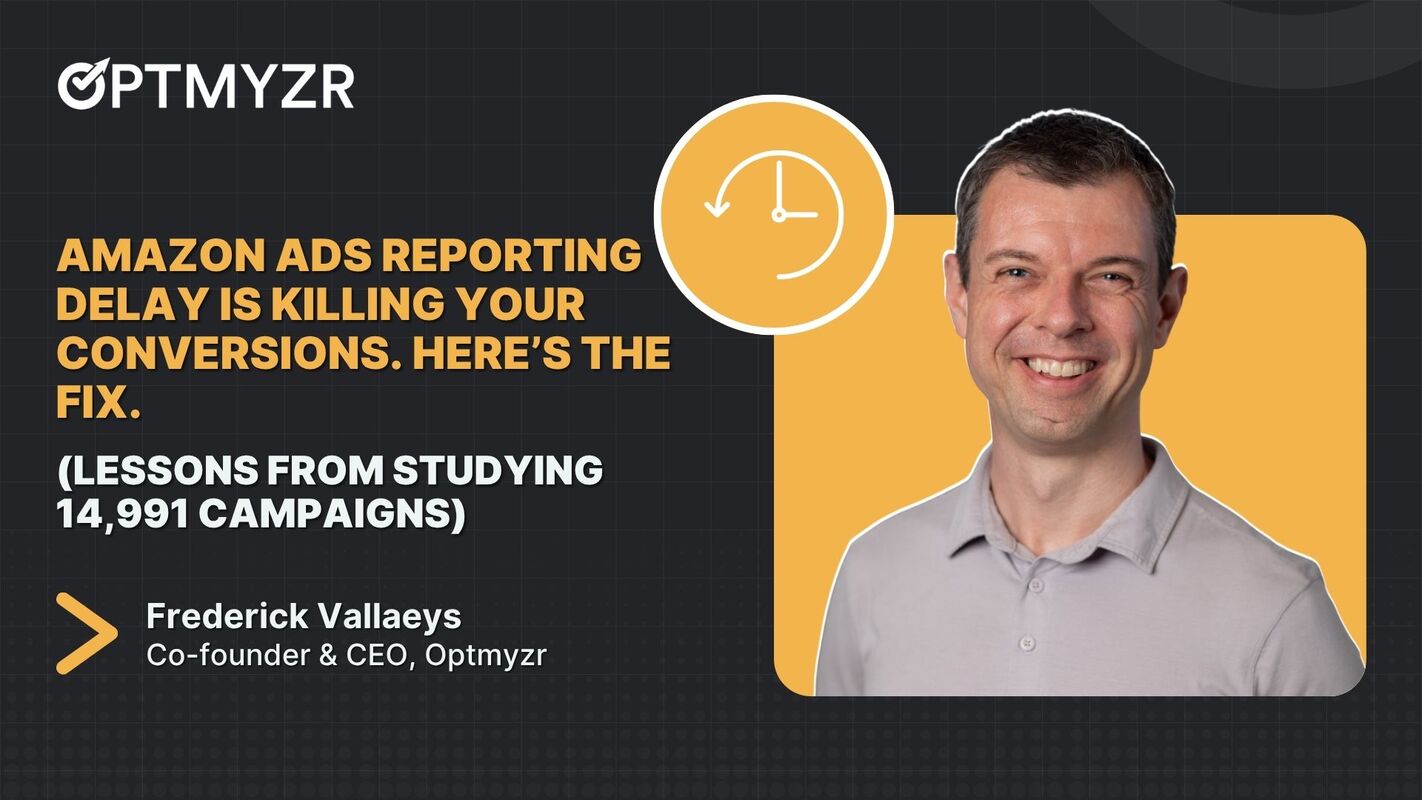 OPTMYZR

AMAZON ADS REPORTING DELAY IS KILLING YOUR CONVERSIONS. HERE'S THE FIX.

(LESSONS FROM STUDYING 14,991 CAMPAIGNS)

Frederick Vallaeys
Co-founder & CEO, Optmyzr